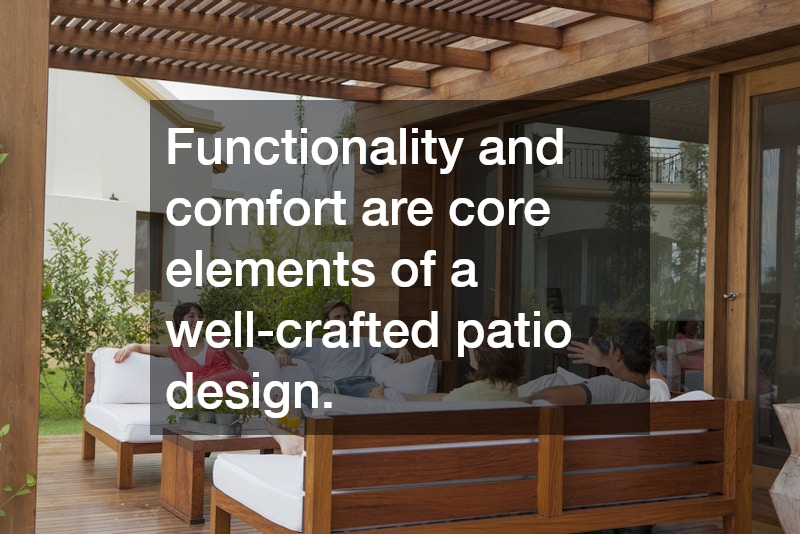 Functionality and comfort are core elements of a well-crafted patio design.